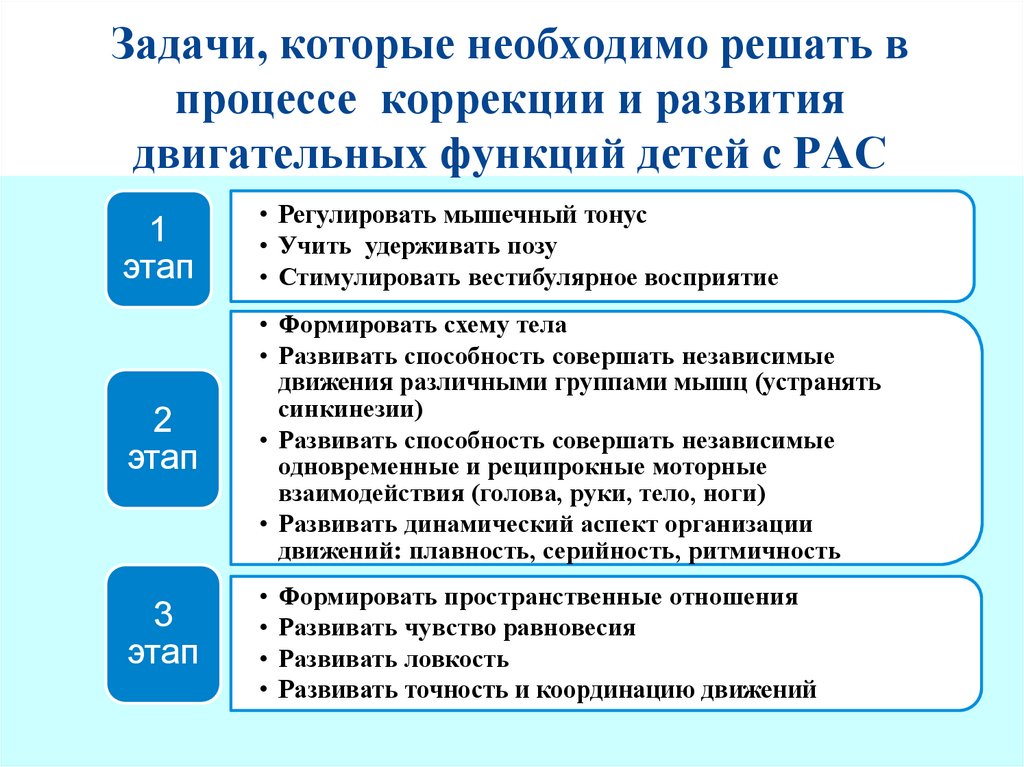 Задачи, которые необходимо решать в процессе коррекции и развития двигательных функций детей с РАС

1 этап

• Регулировать мышечный тонус
• Учить удерживать позу
• Стимулировать вестибулярное восприятие

2 этап

• Формировать схему тела
• Развивать способность совершать независимые движения различными группами мышц (устранять синкинезии)
• Развивать способность совершать независимые одновременные и реципрокные моторные взаимодействия (голова, руки, тело, ноги)
• Развивать динамический аспект организации движений: плавность, серийность, ритмичность

3 этап

• Формировать пространственные отношения
• Развивать чувство равновесия
• Развивать ловкость
• Развивать точность и координацию движений